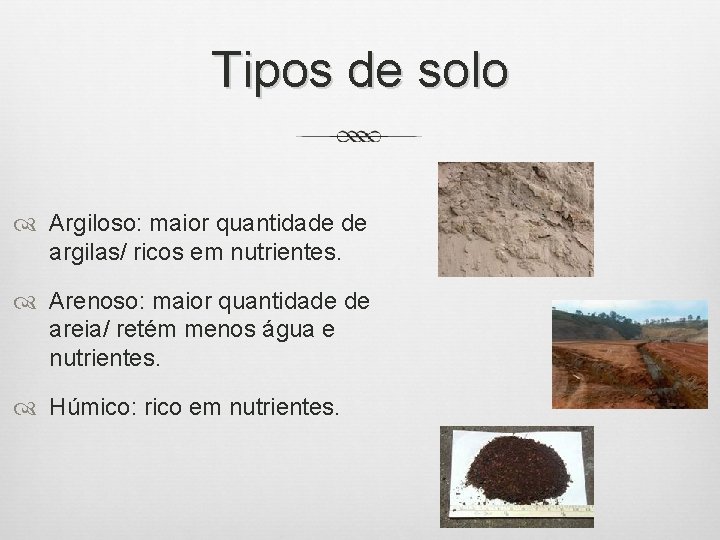 Tipos de solo

Argiloso: maior quantidade de argilas/ ricos em nutrientes.

Arenoso: maior quantidade de areia/ retém menos água e nutrientes.

Húmico: rico em nutrientes.